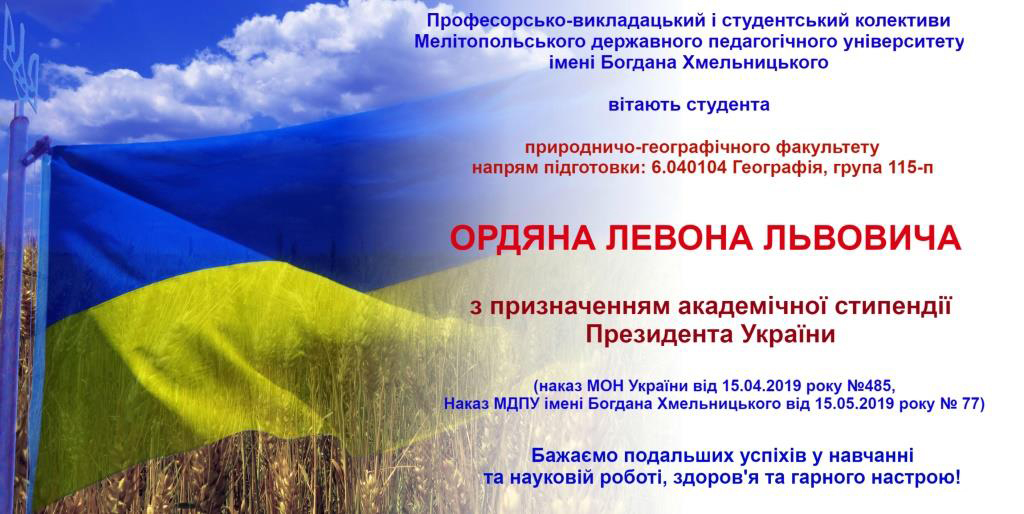 Професорсько-викладацький і студентський колективи
Мелітопольського державного педагогічного університету
імені Богдана Хмельницького

вітають студента

природничо-географічного факультету
напрям підготовки: 6.040104 Географія, група 115-п

ОРДЯНА ЛЕВОНА ЛЬВОВИЧА

з призначенням академічної стипендії
Президента України

(наказ МОН України від 15.04.2019 року №485,
Наказ МДПУ імені Богдана Хмельницького від 15.05.2019 року № 77)

Бажаємо подальших успіхів у навчанні
та науковій роботі, здоров'я та гарного настрою!